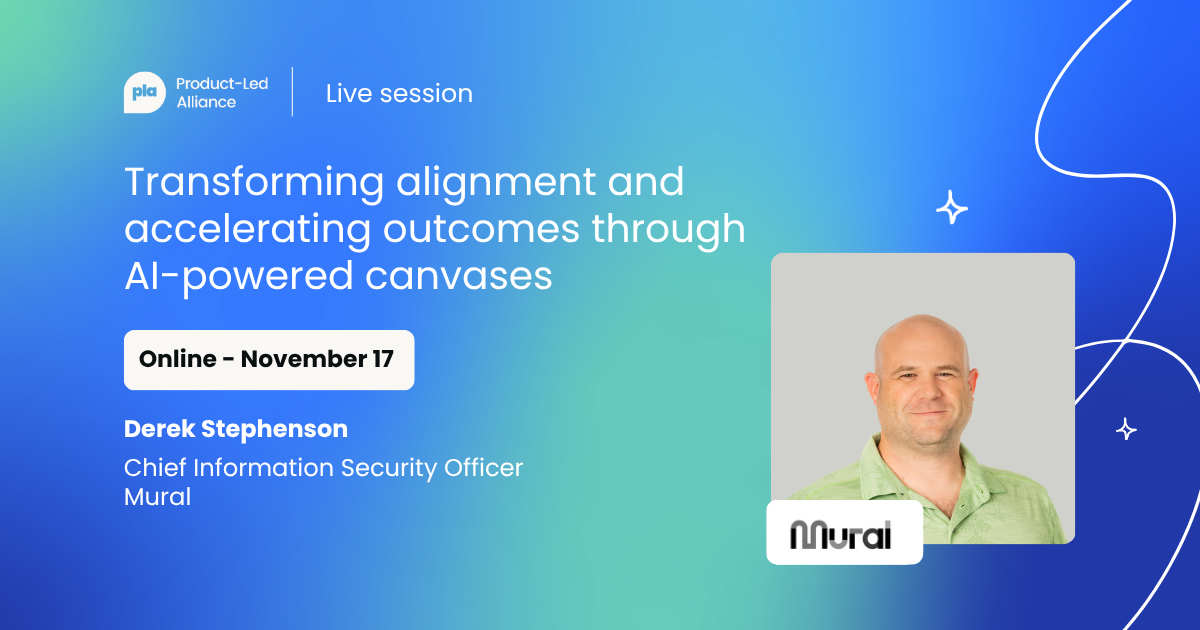 pla Product-Led Alliance

Live session

Transforming alignment and accelerating outcomes through AI-powered canvases

Online - November 17

Derek Stephenson

Chief Information Security Officer
Mural

Mural